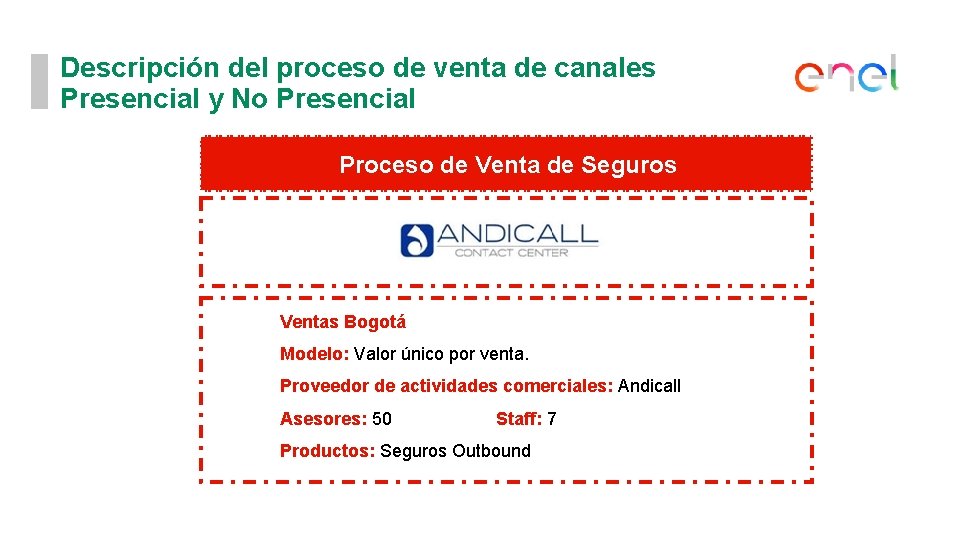 Descripción del proceso de venta de canales Presencial y No Presencial

enel

Proceso de Venta de Seguros

ANDICALL
CONTACT CENTER

Ventas Bogotá

Modelo: Valor único por venta.

Proveedor de actividades comerciales: Andicall

Asesores: 50 Staff: 7

Productos: Seguros Outbound